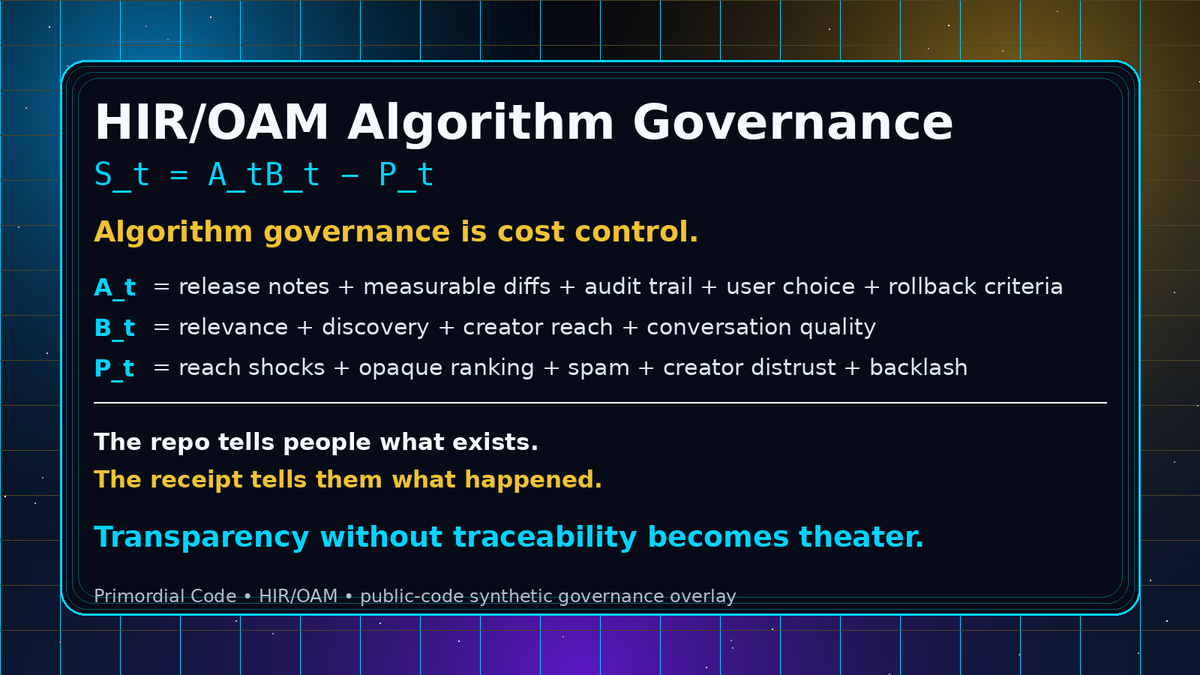 HIR/OAM Algorithm Governance

S_t = A_tB_t − P_t

Algorithm governance is cost control.

A_t = release notes + measurable diffs + audit trail + user choice + rollback criteria

B_t = relevance + discovery + creator reach + conversation quality

P_t = reach shocks + opaque ranking + spam + creator distrust + backlash

The repo tells people what exists.

The receipt tells them what happened.

Transparency without traceability becomes theater.

Primordial Code • HIR/OAM • public-code synthetic governance overlay